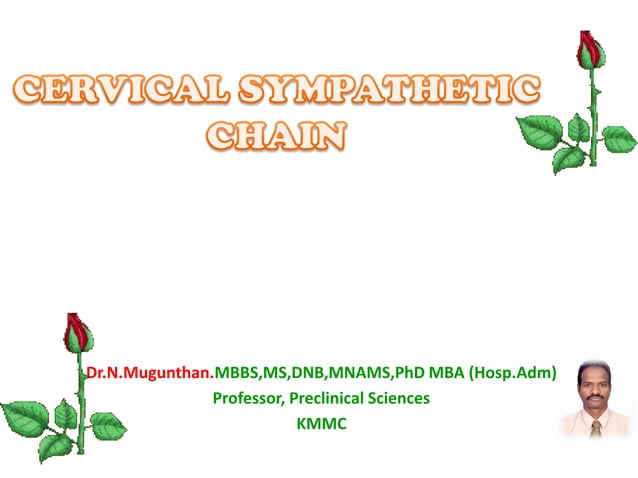 CERVICAL SYMPATHETIC CHAIN

Dr.N.Mugunthan.MBBS,MS,DNB,MNAMS,PhD MBA (Hosp.Adm)
Professor, Preclinical Sciences
KMMC